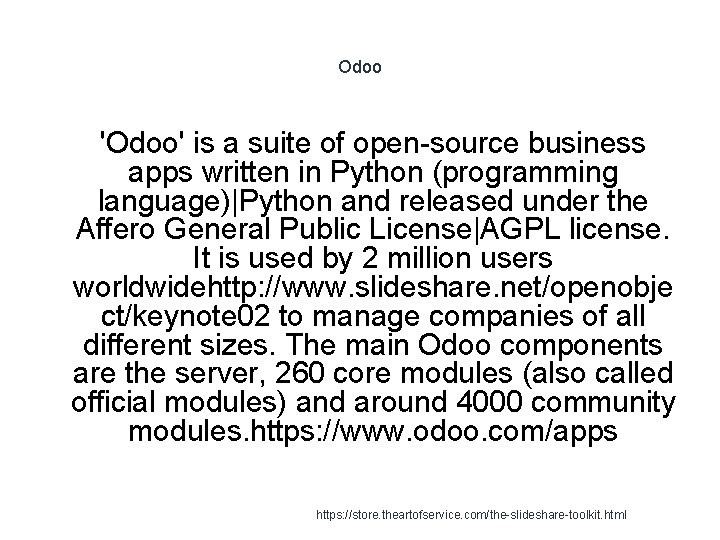 Odoo

'Odoo' is a suite of open-source business apps written in Python (programming language)|Python and released under the Affero General Public License|AGPL license. It is used by 2 million users worldwidehttp://www.slideshare.net/openobject/keynote02 to manage companies of all different sizes. The main Odoo components are the server, 260 core modules (also called official modules) and around 4000 community modules.https://www.odoo.com/apps

https://store.theartofservice.com/the-slideshare-toolkit.html